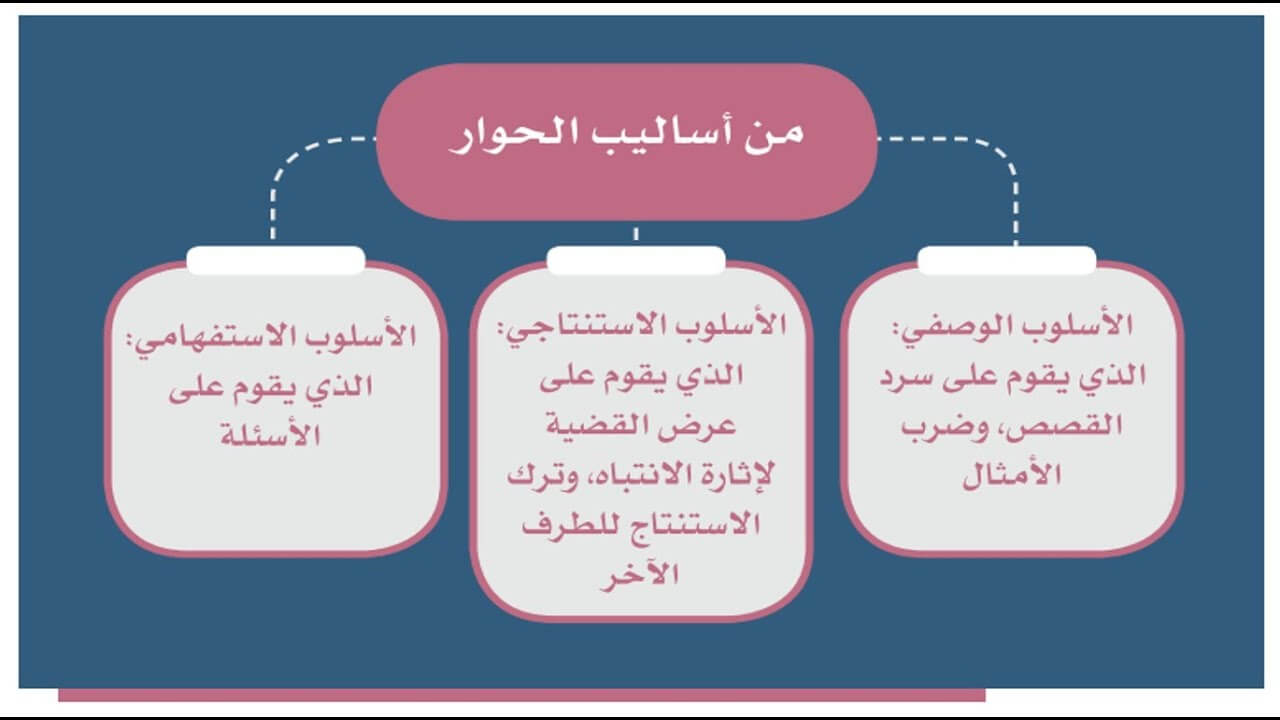 من أساليب الحوار

الأسلوب الوصفي: الذي يقوم على سرد القصص، وضرب الأمثال

الأسلوب الاستنتاجي: الذي يقوم على عرض القضية لإثارة الانتباه، وترك الاستنتاج للطرف الآخر

الأسلوب الاستفهامي: الذي يقوم على الأسئلة